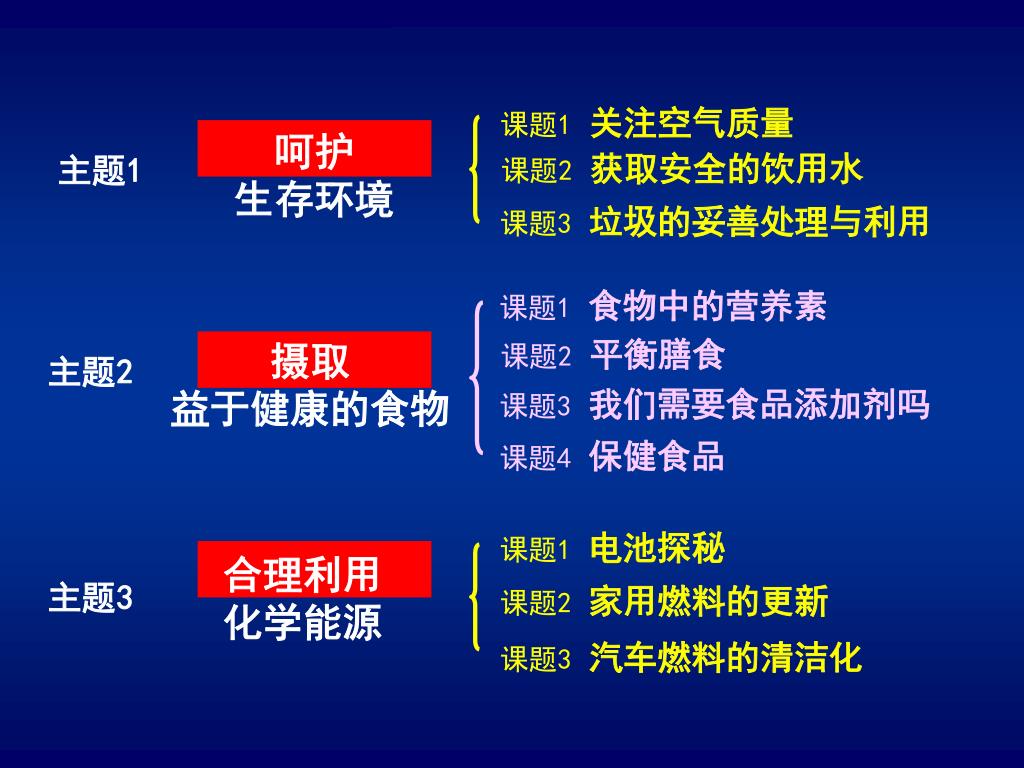 主题1

呵护
生存环境

课题1 关注空气质量
课题2 获取安全的饮用水
课题3 垃圾的妥善处理与利用

主题2

摄取
益于健康的食物

课题1 食物中的营养素
课题2 平衡膳食
课题3 我们需要食品添加剂吗
课题4 保健食品

主题3

合理利用
化学能源

课题1 电池探秘
课题2 家用燃料的更新
课题3 汽车燃料的清洁化